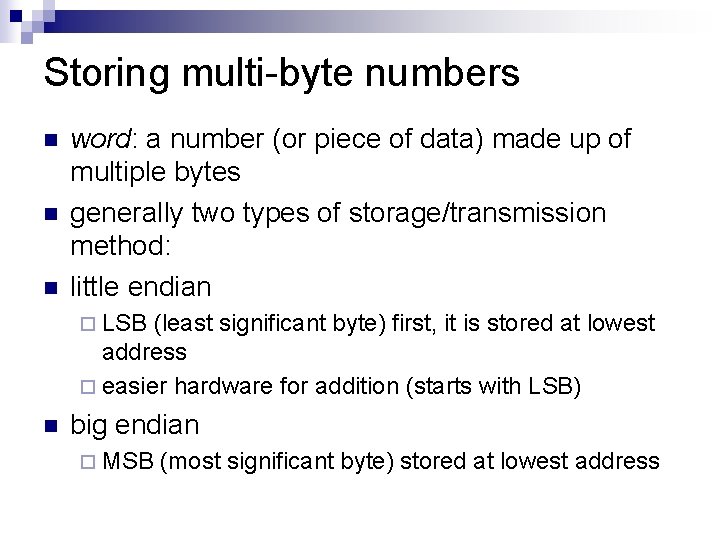 Storing multi-byte numbers

- word: a number (or piece of data) made up of multiple bytes
- generally two types of storage/transmission method:
- little endian
  - LSB (least significant byte) first, it is stored at lowest address
  - easier hardware for addition (starts with LSB)
- big endian
  - MSB (most significant byte) stored at lowest address